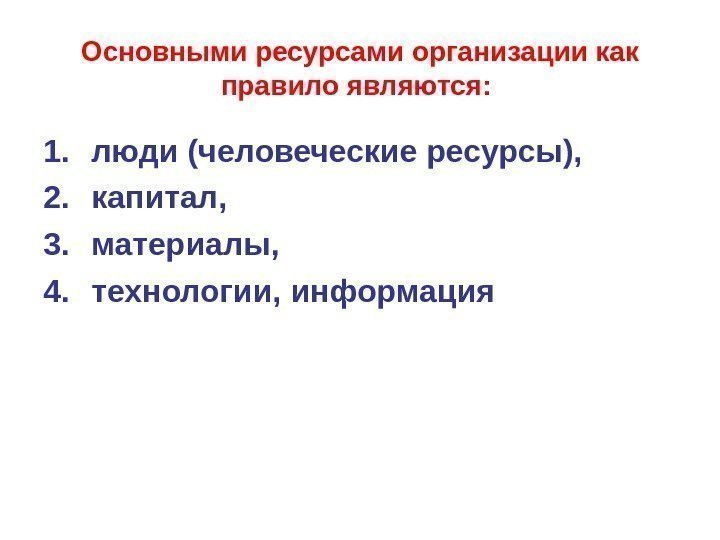 Основными ресурсами организации как правило являются:

1. люди (человеческие ресурсы),
2. капитал,
3. материалы,
4. технологии, информация